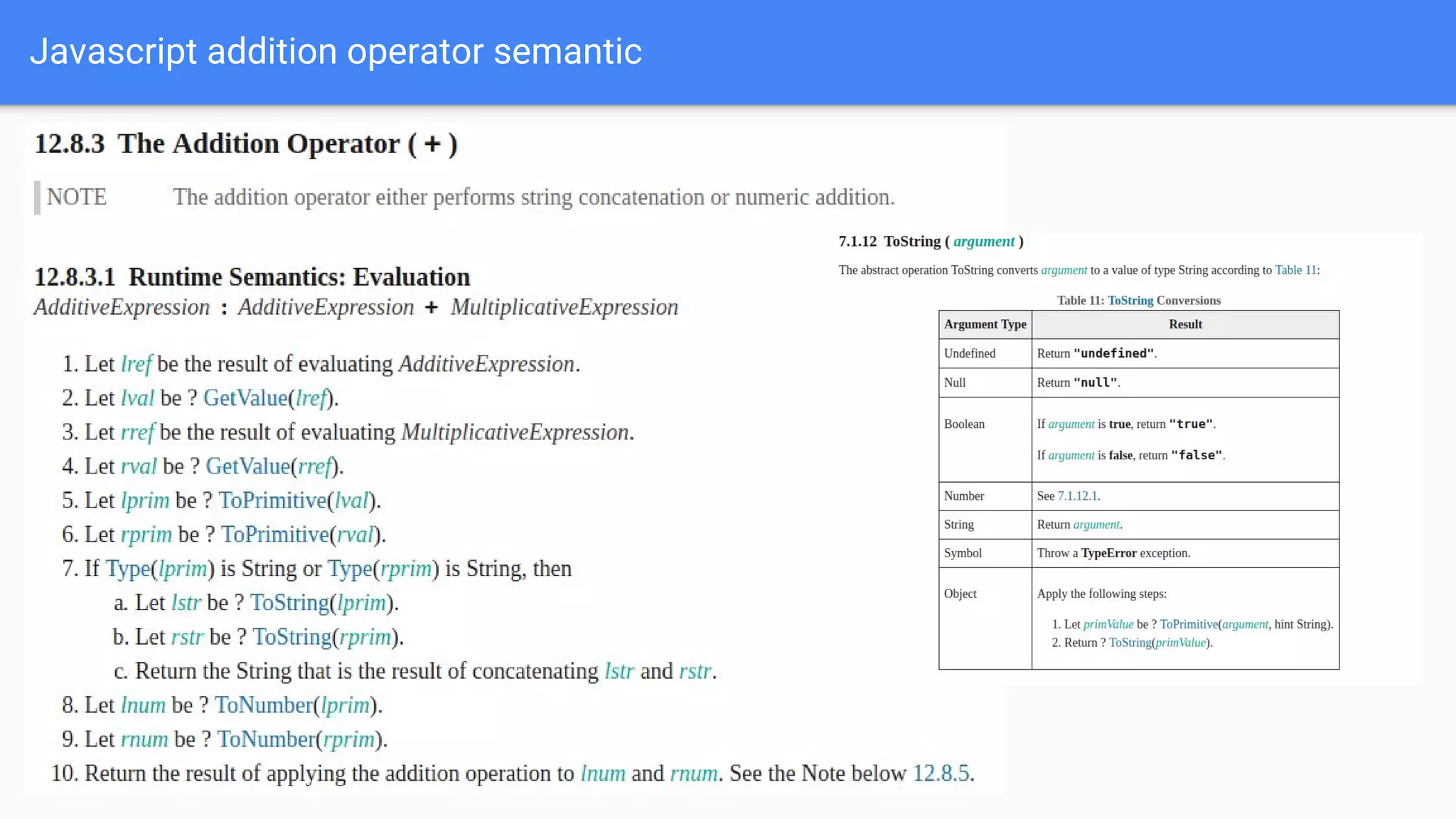 Javascript addition operator semantic

12.8.3 The Addition Operator ( + )

NOTE The addition operator either performs string concatenation or numeric addition.

12.8.3.1 Runtime Semantics: Evaluation

AdditiveExpression : AdditiveExpression + MultiplicativeExpression

1. Let lref be the result of evaluating AdditiveExpression.
2. Let lval be ? GetValue(lref).
3. Let rref be the result of evaluating MultiplicativeExpression.
4. Let rval be ? GetValue(rref).
5. Let lprim be ? ToPrimitive(lval).
6. Let rprim be ? ToPrimitive(rval).
7. If Type(lprim) is String or Type(rprim) is String, then
a. Let lstr be ? ToString(lprim).
b. Let rstr be ? ToString(rprim).
c. Return the String that is the result of concatenating lstr and rstr.
8. Let lnum be ? ToNumber(lprim).
9. Let rnum be ? ToNumber(rprim).
10. Return the result of applying the addition operation to lnum and rnum. See the Note below 12.8.5.

7.1.12 ToString ( argument )

The abstract operation ToString converts argument to a value of type String according to Table 11:

Table 11: ToString Conversions

| Argument Type | Result |
|---|---|
| Undefined | Return "undefined". |
| Null | Return "null". |
| Boolean | If argument is true, return "true". If argument is false, return "false". |
| Number | See 7.1.12.1. |
| String | Return argument. |
| Symbol | Throw a TypeError exception. |
| Object | Apply the following steps: 1. Let primValue be ? ToPrimitive(argument, hint String). 2. Return ? ToString(primValue). |